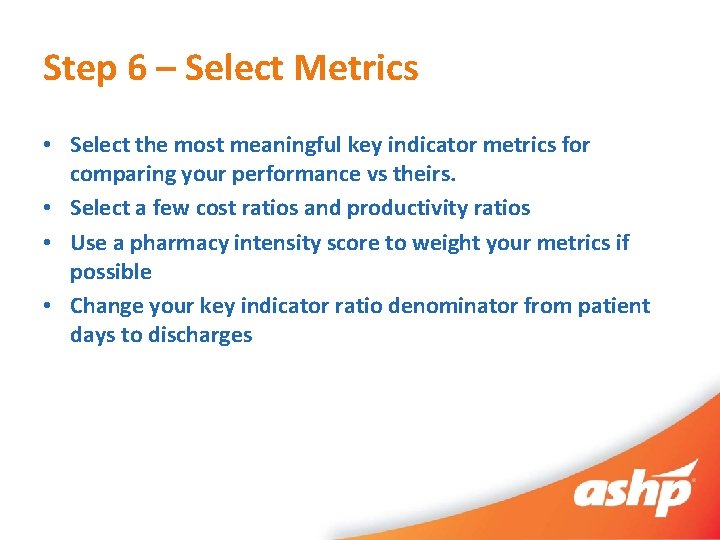 Step 6 – Select Metrics

• Select the most meaningful key indicator metrics for comparing your performance vs theirs.
• Select a few cost ratios and productivity ratios
• Use a pharmacy intensity score to weight your metrics if possible
• Change your key indicator ratio denominator from patient days to discharges

ashp